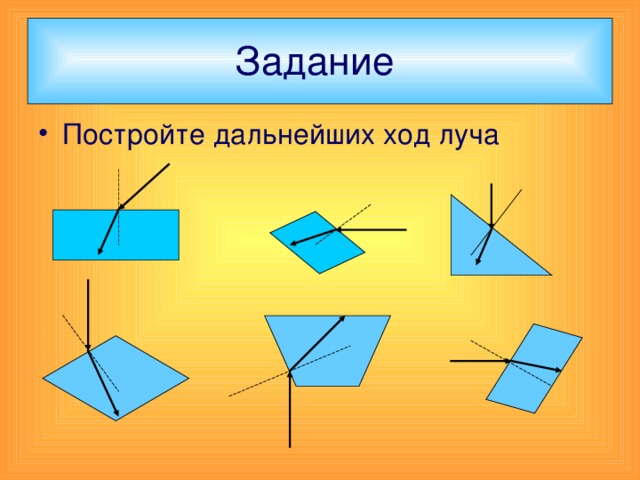 Задание

• Постройте дальнейших ход луча